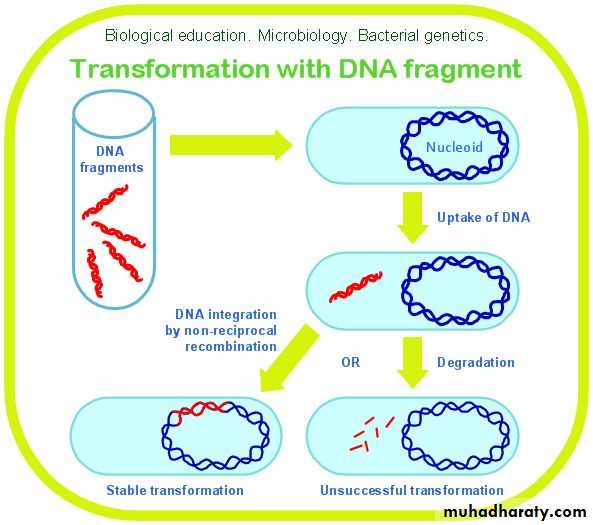 Biological education. Microbiology. Bacterial genetics.

Transformation with DNA fragment

DNA fragments

Nucleoid

Uptake of DNA

DNA integration by non-reciprocal recombination

OR

Degradation

Stable transformation

Unsuccessful transformation

muhadharaty.com